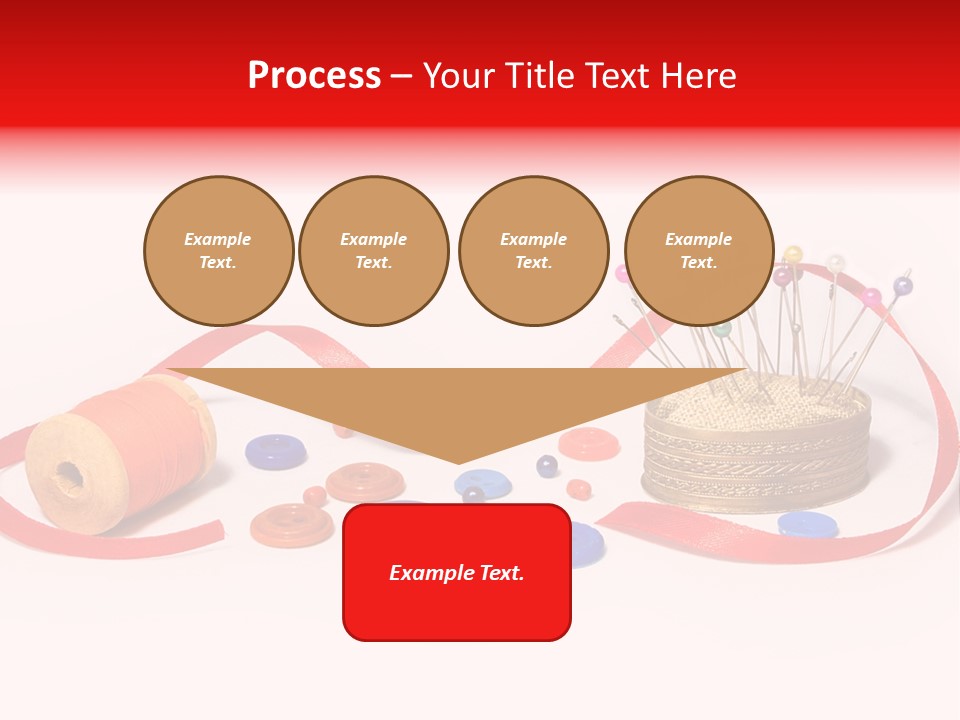 Process – Your Title Text Here

Example Text.

Example Text.

Example Text.

Example Text.

Example Text.